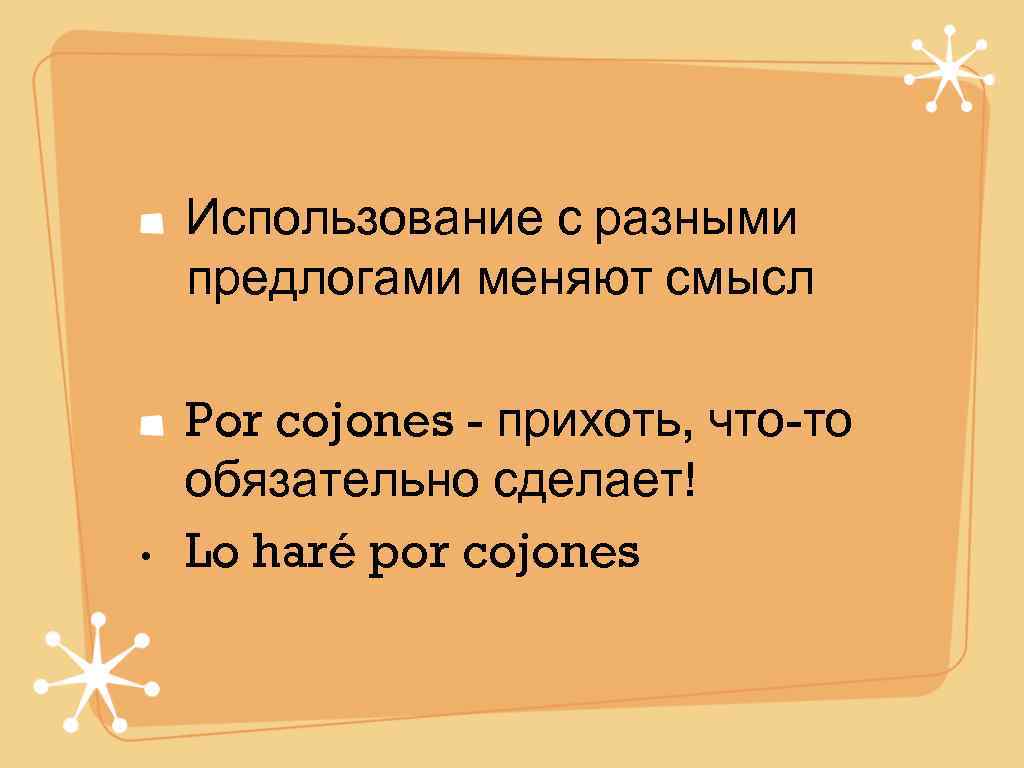 Использование с разными предлогами меняют смысл

Por cojones - прихоть, что-то обязательно сделает!

• Lo haré por cojones